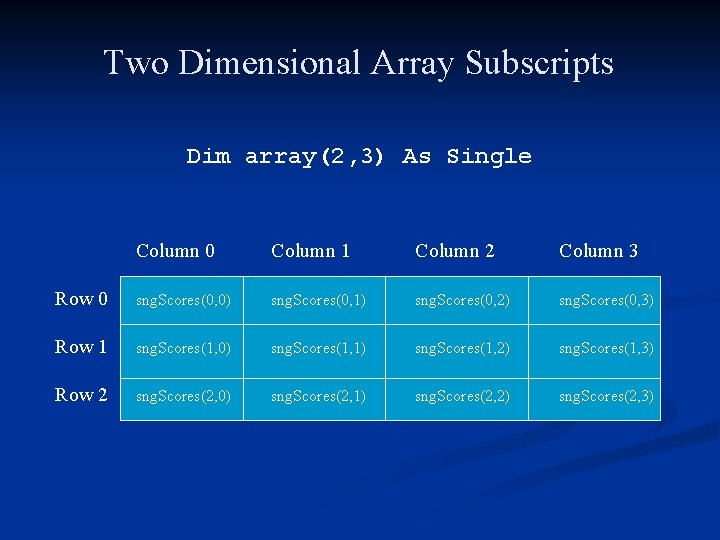 Two Dimensional Array Subscripts

Dim array(2,3) As Single

| | Column 0 | Column 1 | Column 2 | Column 3 |
|---|---|---|---|---|
| Row 0 | sngScores(0,0) | sngScores(0,1) | sngScores(0,2) | sngScores(0,3) |
| Row 1 | sngScores(1,0) | sngScores(1,1) | sngScores(1,2) | sngScores(1,3) |
| Row 2 | sngScores(2,0) | sngScores(2,1) | sngScores(2,2) | sngScores(2,3) |